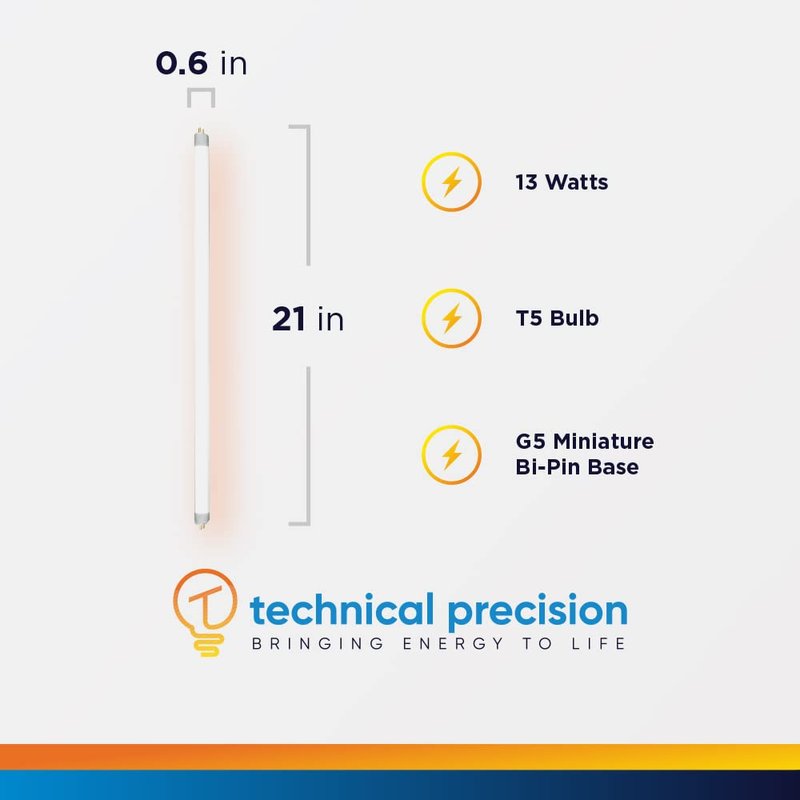 0.6 in

21 in

13 Watts

T5 Bulb

G5 Miniature Bi-Pin Base

technical precision
BRINGING ENERGY TO LIFE